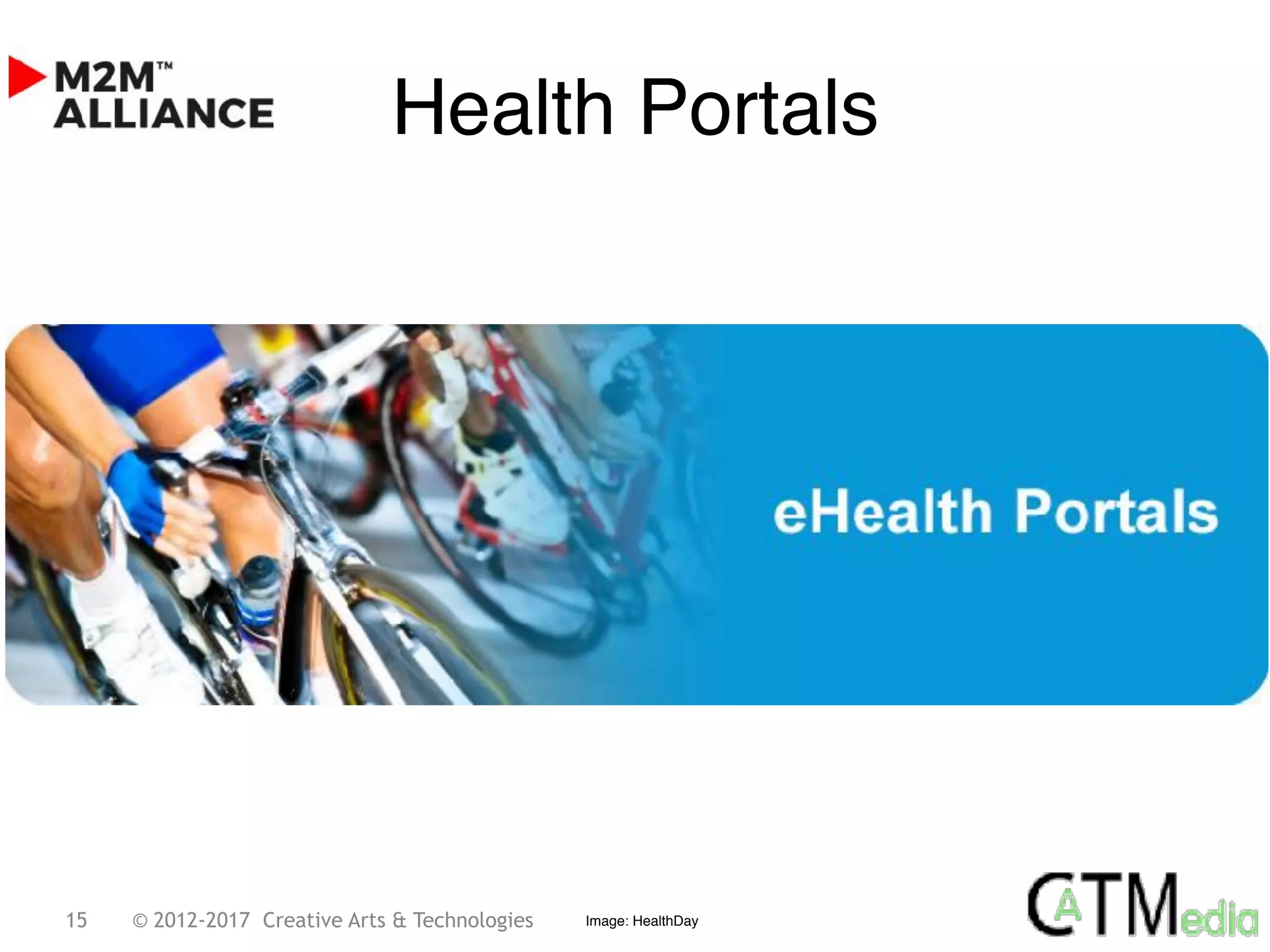 M2M™
ALLIANCE

Health Portals

eHealth Portals

15 © 2012-2017 Creative Arts & Technologies

Image: HealthDay

CATMedia